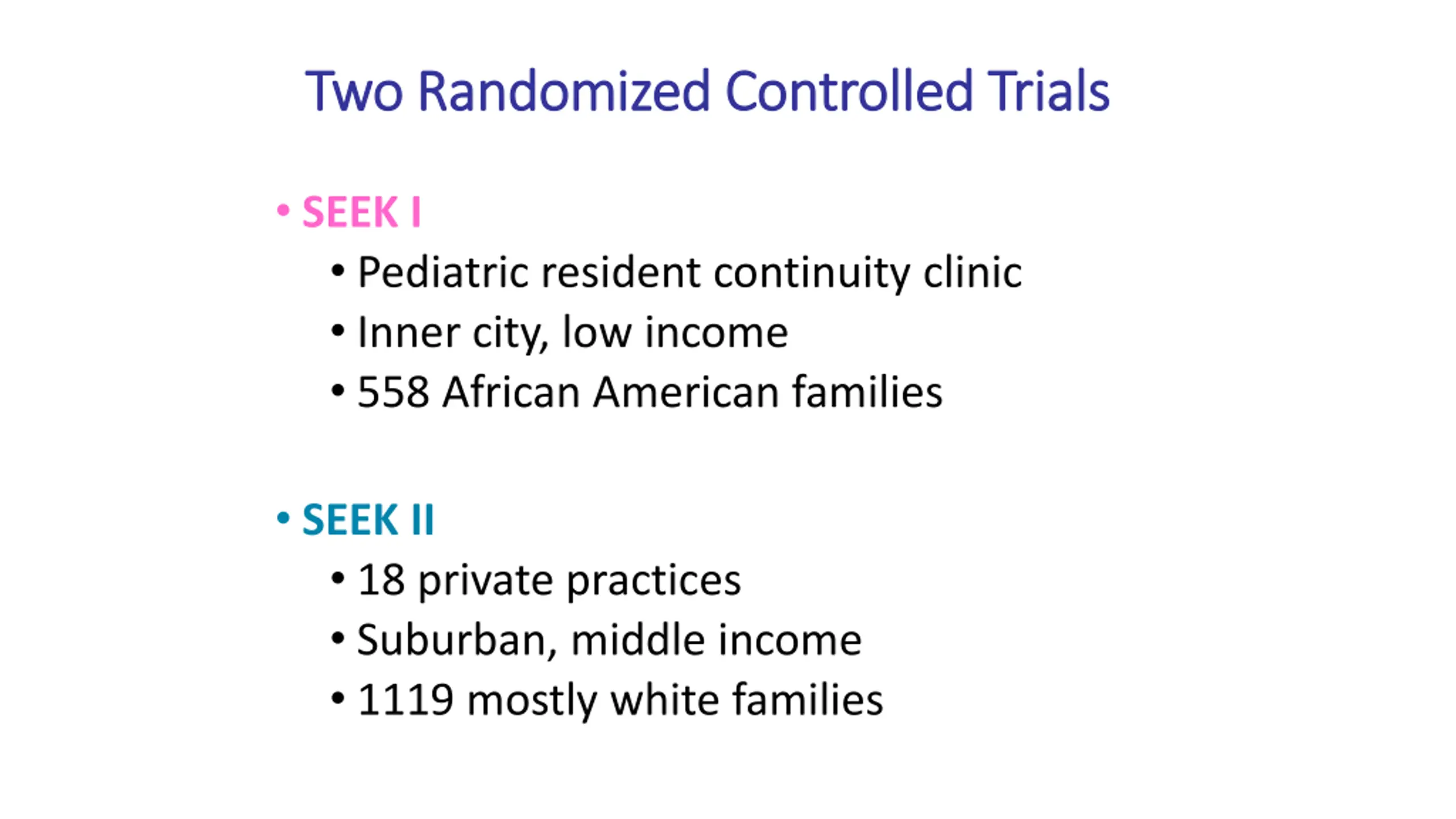 Two Randomized Controlled Trials

• SEEK I
  • Pediatric resident continuity clinic
  • Inner city, low income
  • 558 African American families

• SEEK II
  • 18 private practices
  • Suburban, middle income
  • 1119 mostly white families